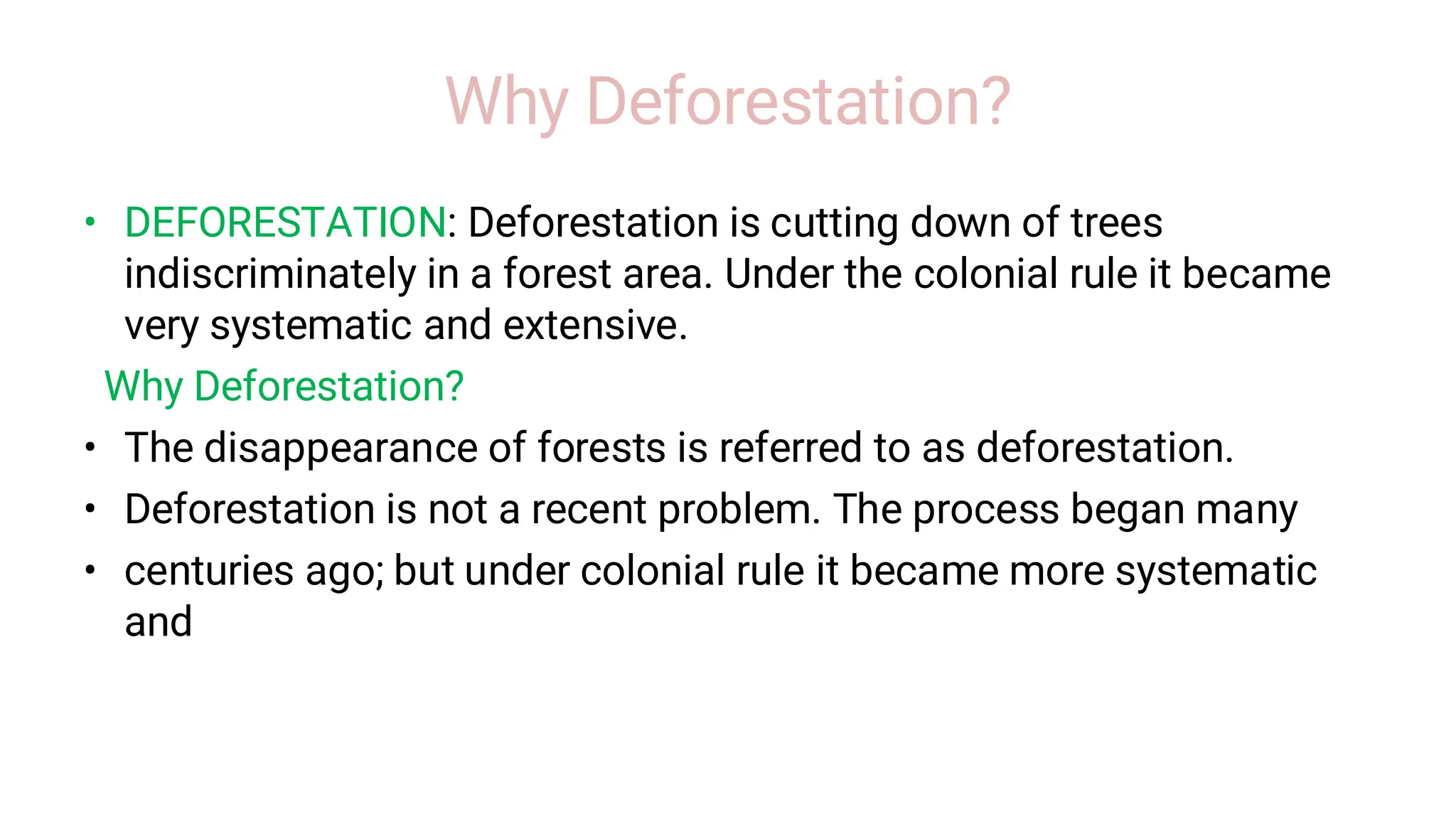 Why Deforestation?

• DEFORESTATION: Deforestation is cutting down of trees indiscriminately in a forest area. Under the colonial rule it became very systematic and extensive.

Why Deforestation?

• The disappearance of forests is referred to as deforestation.

• Deforestation is not a recent problem. The process began many

• centuries ago; but under colonial rule it became more systematic and